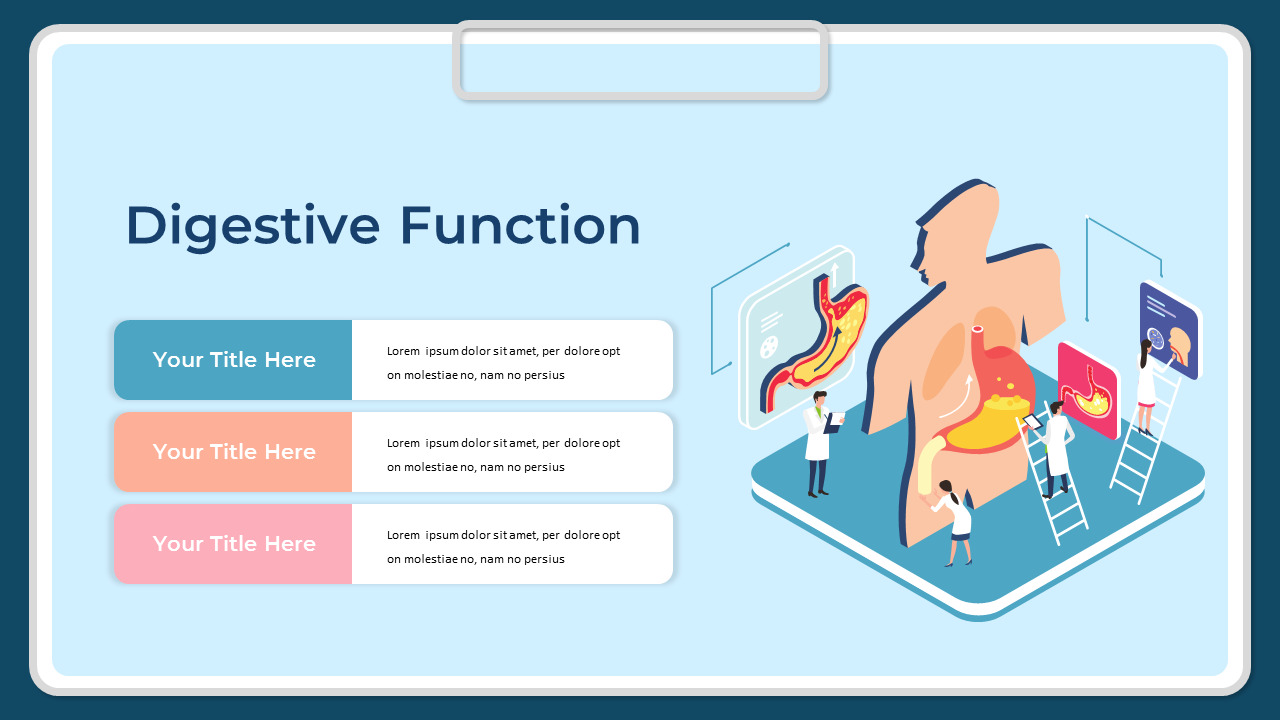 Digestive Function

Your Title Here

Lorem ipsum dolor sit amet, per dolore opt on molestiae no, nam no persius

Your Title Here

Lorem ipsum dolor sit amet, per dolore opt on molestiae no, nam no persius

Your Title Here

Lorem ipsum dolor sit amet, per dolore opt on molestiae no, nam no persius